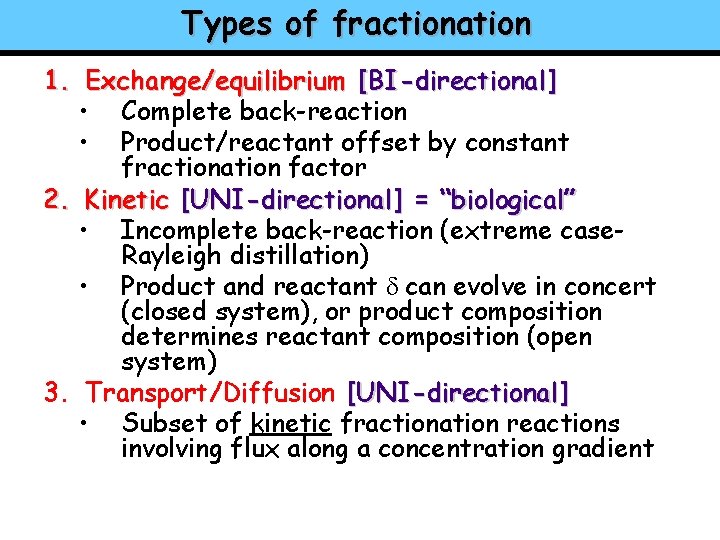 Types of fractionation

1. Exchange/equilibrium [BI-directional]
• Complete back-reaction
• Product/reactant offset by constant fractionation factor

2. Kinetic [UNI-directional] = “biological”
• Incomplete back-reaction (extreme case- Rayleigh distillation)
• Product and reactant $\delta$ can evolve in concert (closed system), or product composition determines reactant composition (open system)

3. Transport/Diffusion [UNI-directional]
• Subset of kinetic fractionation reactions involving flux along a concentration gradient